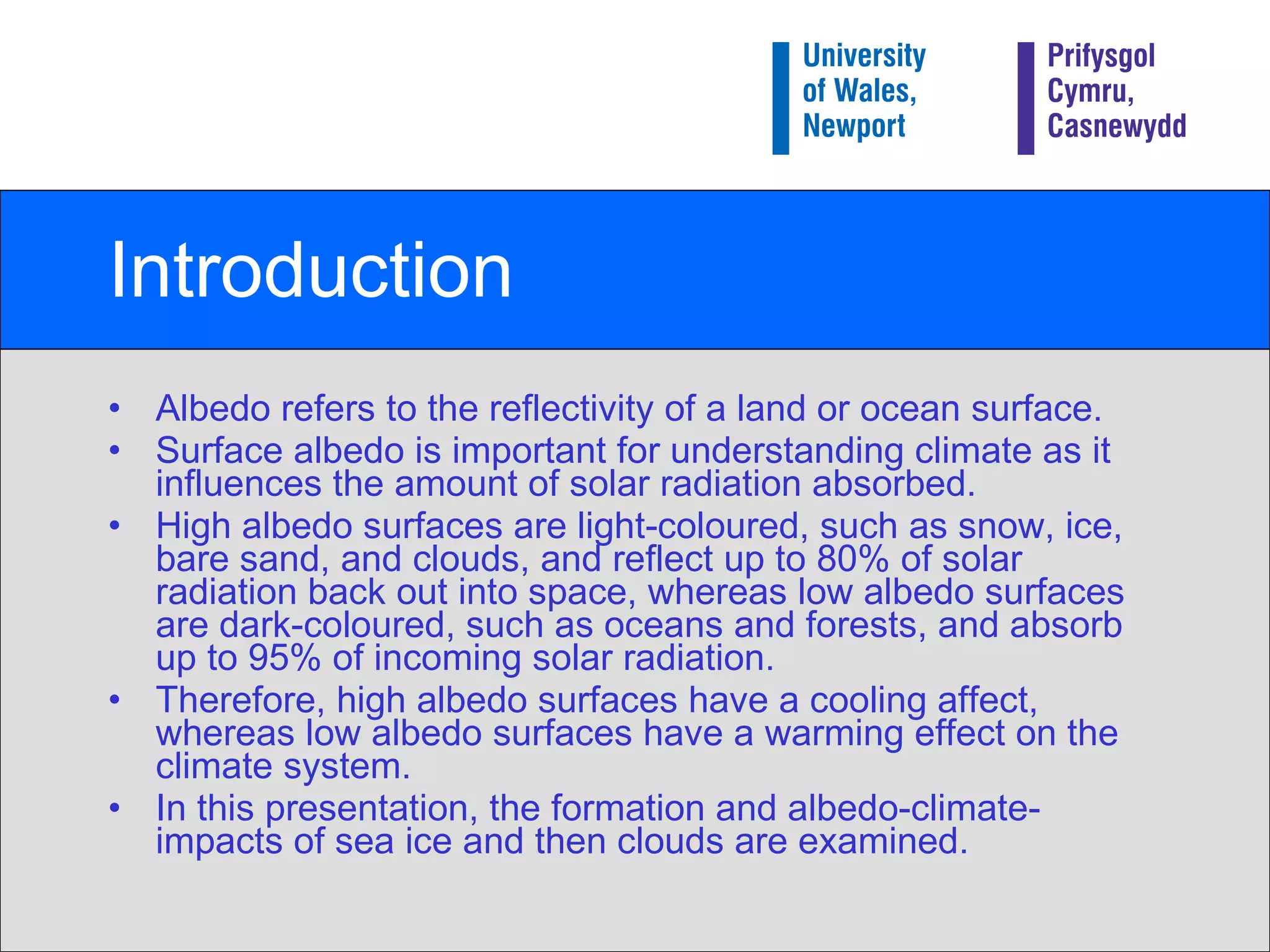 University of Wales, Newport

Prifysgol Cymru, Casnewydd

Introduction

• Albedo refers to the reflectivity of a land or ocean surface.
• Surface albedo is important for understanding climate as it influences the amount of solar radiation absorbed.
• High albedo surfaces are light-coloured, such as snow, ice, bare sand, and clouds, and reflect up to 80% of solar radiation back out into space, whereas low albedo surfaces are dark-coloured, such as oceans and forests, and absorb up to 95% of incoming solar radiation.
• Therefore, high albedo surfaces have a cooling affect, whereas low albedo surfaces have a warming effect on the climate system.
• In this presentation, the formation and albedo-climate-impacts of sea ice and then clouds are examined.